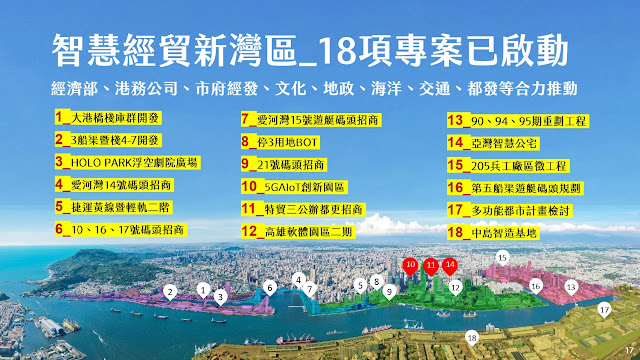 智慧經貿新灣區_18項專案已啟動

經濟部、港務公司、市府經發、文化、地政、海洋、交通、都發等合力推動

1_大港橋棧庫群開發
2_3船渠暨棧4-7開發
3_HOLO PARK浮空劇院廣場
4_愛河灣14號碼頭招商
5_捷運黃線暨輕軌二階
6_10、16、17號碼頭招商

7_愛河灣15號遊艇碼頭招商
8_停3用地BOT
9_21號碼頭招商
10_5GAIoT創新園區
11_特貿三公辦都更招商
12_高雄軟體園區二期

13_90、94、95期重劃工程
14_亞灣智慧公宅
15_205兵工廠區徵工程
16_第五船渠遊艇碼頭規劃
17_多功能都市計畫檢討
18_中島智造基地

2 1 3 6 4 7 5 8 9 10 11 14 12 15 16 13 17 18

17